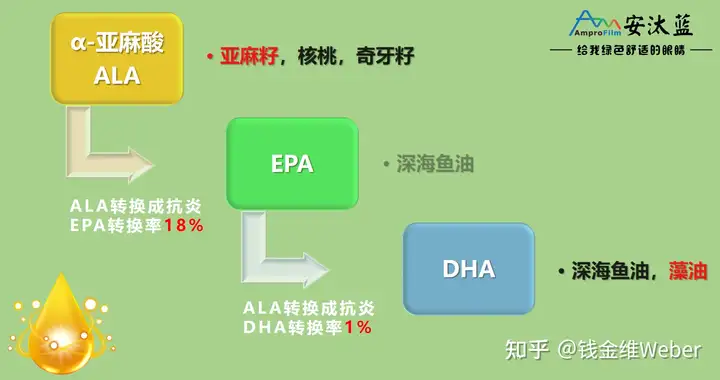 AmproFilm 安汰蓝
给我绿色舒适的眼睛

α-亚麻酸
ALA

• 亚麻籽，核桃，奇牙籽

EPA

• 深海鱼油

ALA转换成抗炎
EPA转换率18%

DHA

• 深海鱼油，藻油

ALA转换成抗炎
DHA转换率1%

知乎 @钱金维Weber